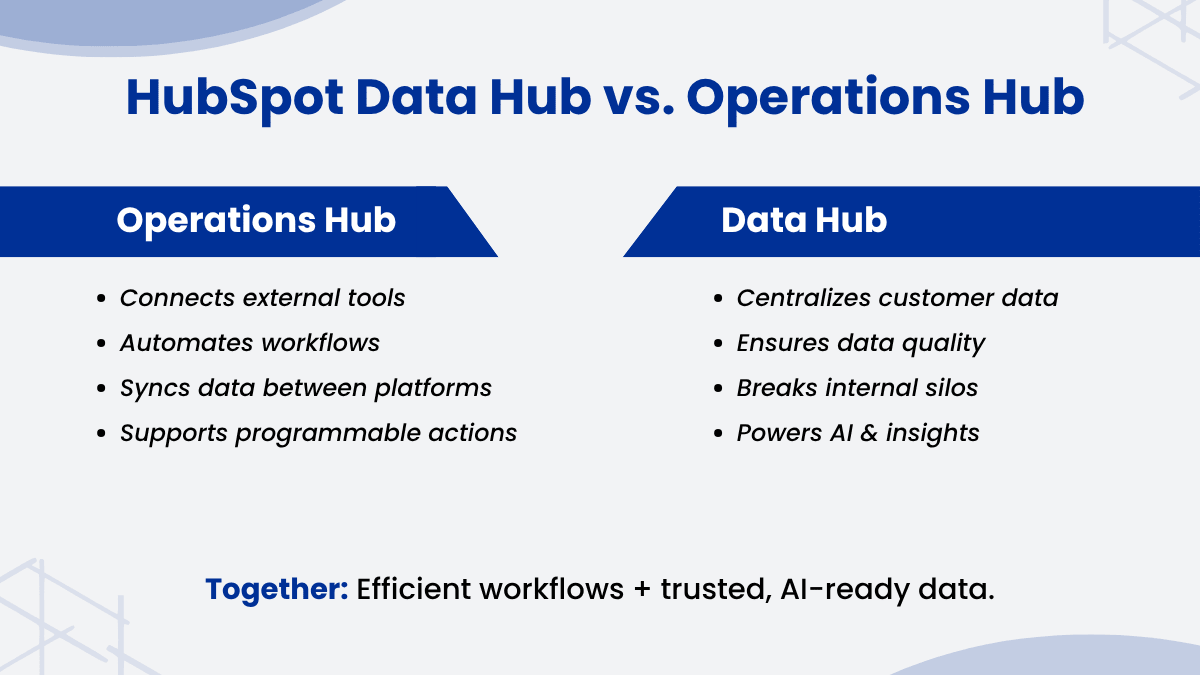 HubSpot Data Hub vs. Operations Hub

Operations Hub

- Connects external tools
- Automates workflows
- Syncs data between platforms
- Supports programmable actions

Data Hub

- Centralizes customer data
- Ensures data quality
- Breaks internal silos
- Powers AI & insights

Together: Efficient workflows + trusted, AI-ready data.